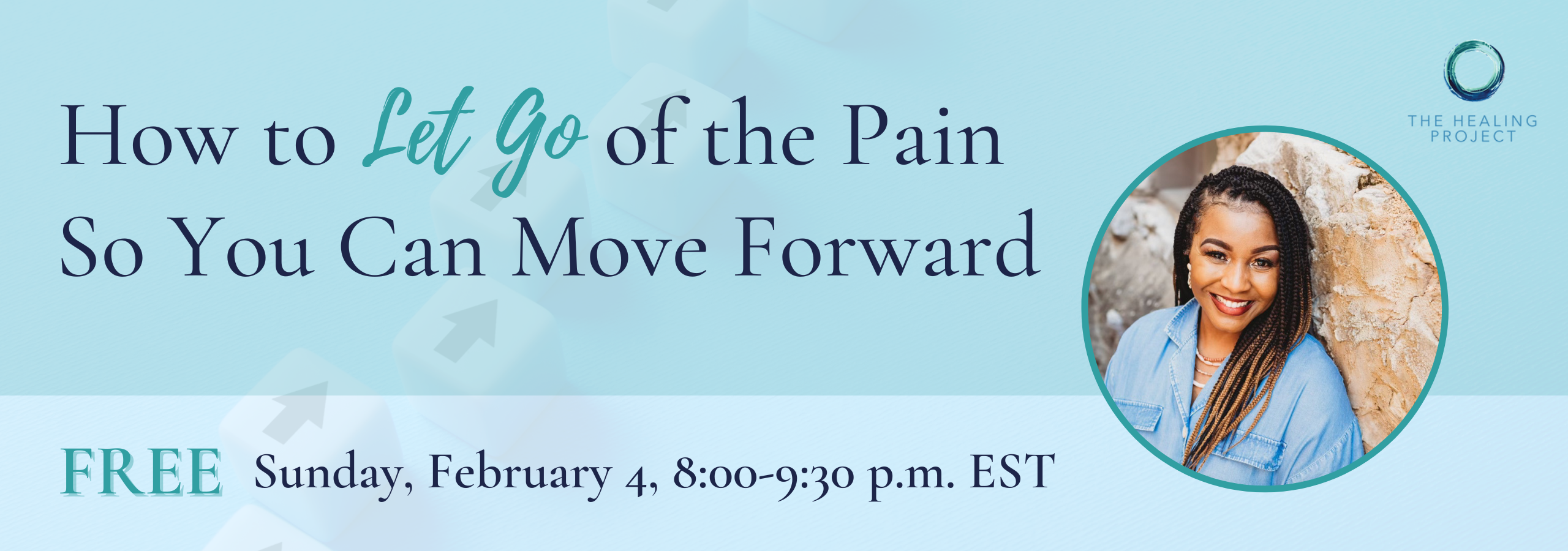 How to Let Go of the Pain So You Can Move Forward

THE HEALING PROJECT

FREE Sunday, February 4, 8:00-9:30 p.m. EST